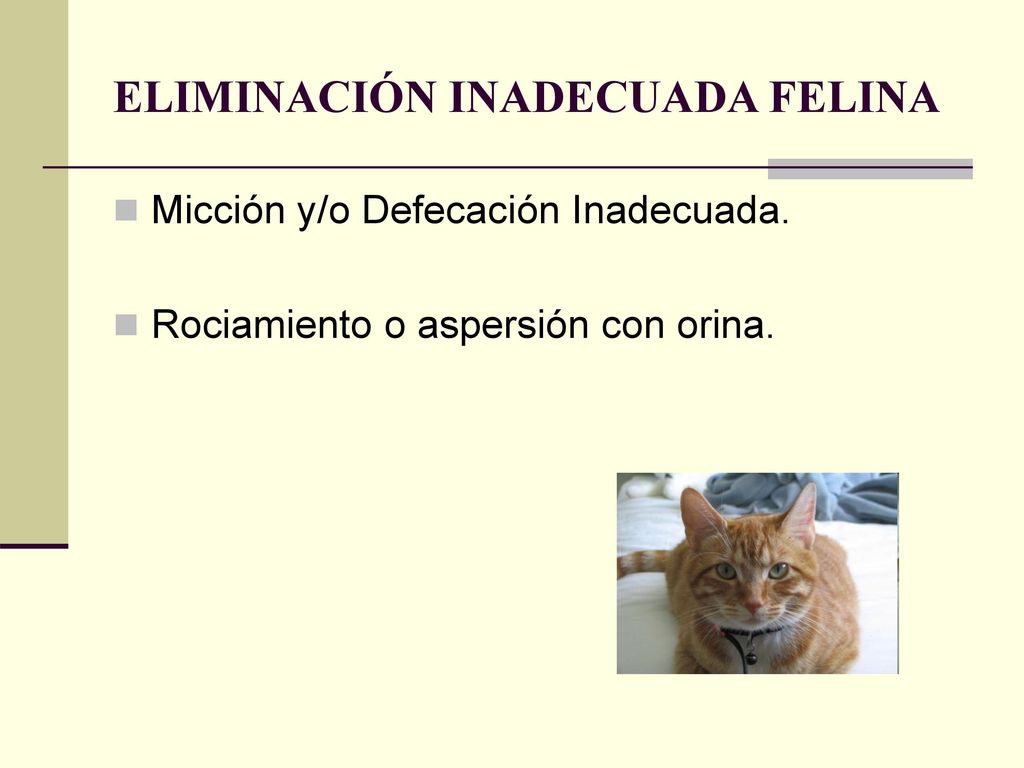 ELIMINACIÓN INADECUADA FELINA

Micción y/o Defecación Inadecuada.

Rociamiento o aspersión con orina.